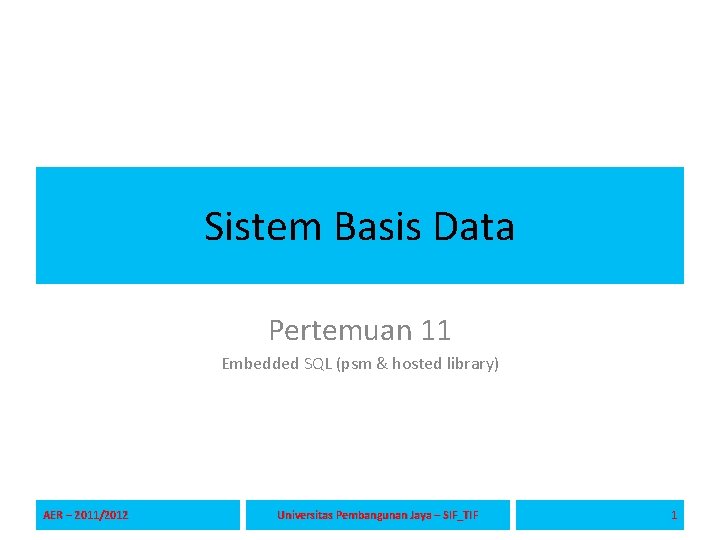 Sistem Basis Data

Pertemuan 11

Embedded SQL (psm & hosted library)

AER – 2011/2012

Universitas Pembangunan Jaya – SIF_TIF

1